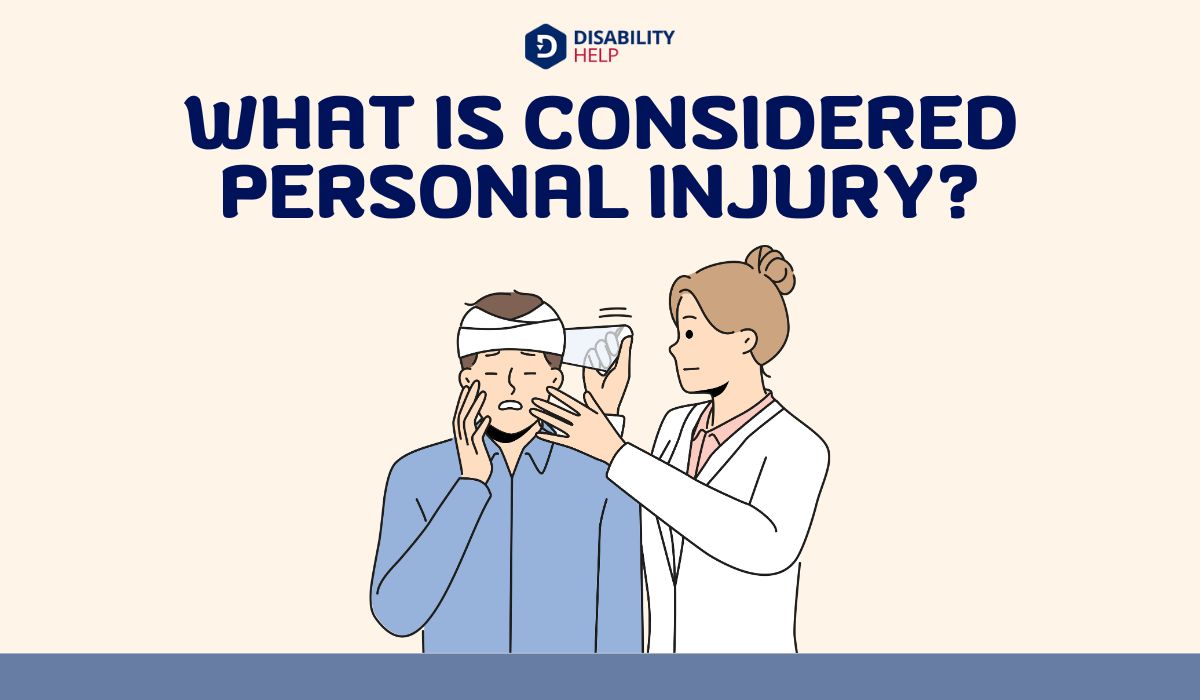 DISABILITY HELP

WHAT IS CONSIDERED PERSONAL INJURY?